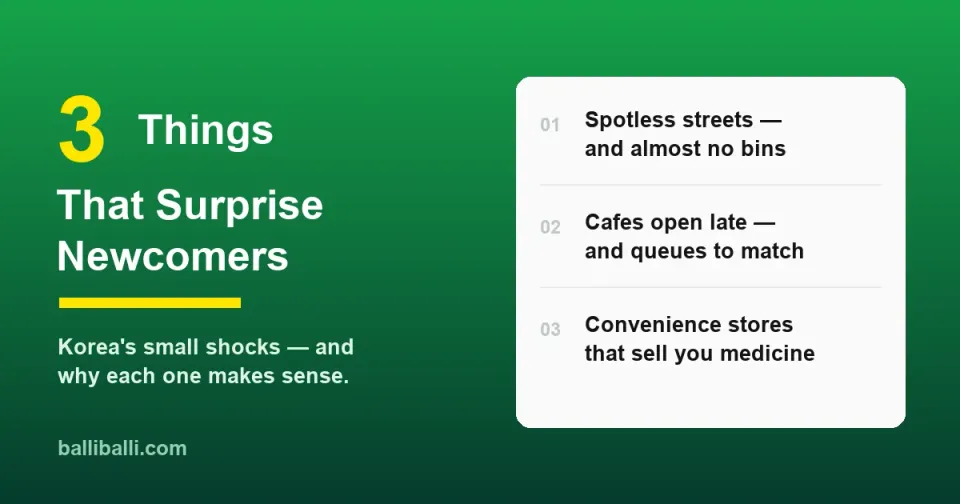 3 Things
That Surprise Newcomers

Korea's small shocks — and why each one makes sense.

balliballi.com

01 Spotless streets — and almost no bins

02 Cafes open late — and queues to match

03 Convenience stores that sell you medicine